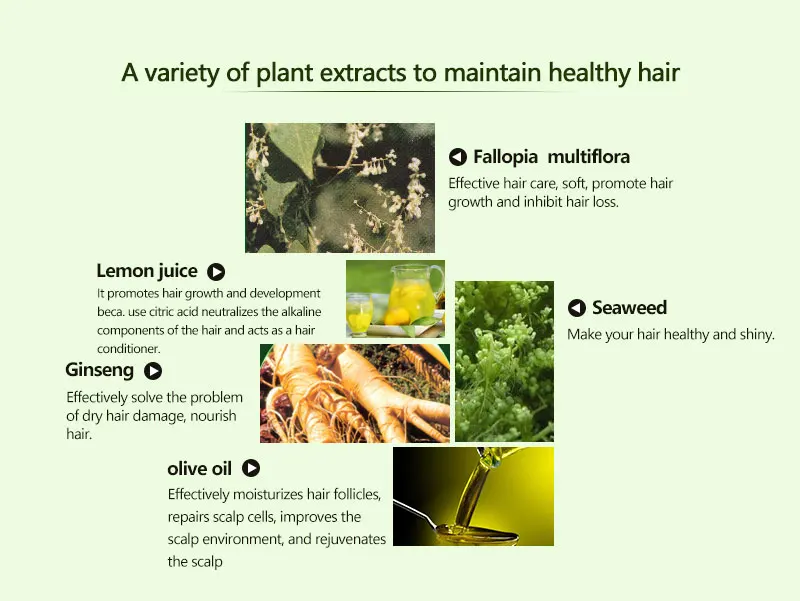 A variety of plant extracts to maintain healthy hair

Fallopia multiflora
Effective hair care, soft, promote hair growth and inhibit hair loss.

Lemon juice
It promotes hair growth and development beca. use citric acid neutralizes the alkaline components of the hair and acts as a hair conditioner.

Seaweed
Make your hair healthy and shiny.

Ginseng
Effectively solve the problem of dry hair damage, nourish hair.

olive oil
Effectively moisturizes hair follicles, repairs scalp cells, improves the scalp environment, and rejuvenates the scalp